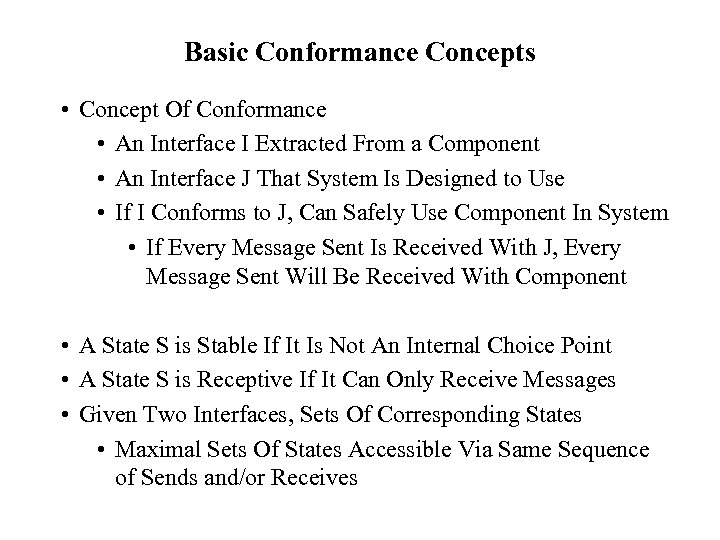 Basic Conformance Concepts

• Concept Of Conformance
  • An Interface I Extracted From a Component
  • An Interface J That System Is Designed to Use
  • If I Conforms to J, Can Safely Use Component In System
    • If Every Message Sent Is Received With J, Every Message Sent Will Be Received With Component

• A State S is Stable If It Is Not An Internal Choice Point
• A State S is Receptive If It Can Only Receive Messages
• Given Two Interfaces, Sets Of Corresponding States
  • Maximal Sets Of States Accessible Via Same Sequence of Sends and/or Receives